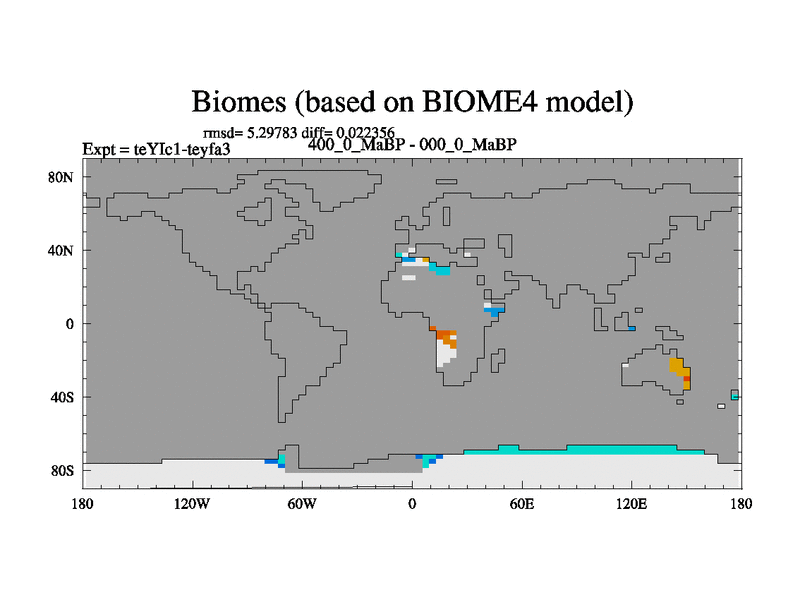 Biomes (based on BIOME4 model)

rmsd= 5.29783 diff= 0.022356

Expt = teYIc1-teyfa3

400_0_MaBP - 000_0_MaBP

80N

40N

0

40S

80S

180

120W

60W

0

60E

120E

180